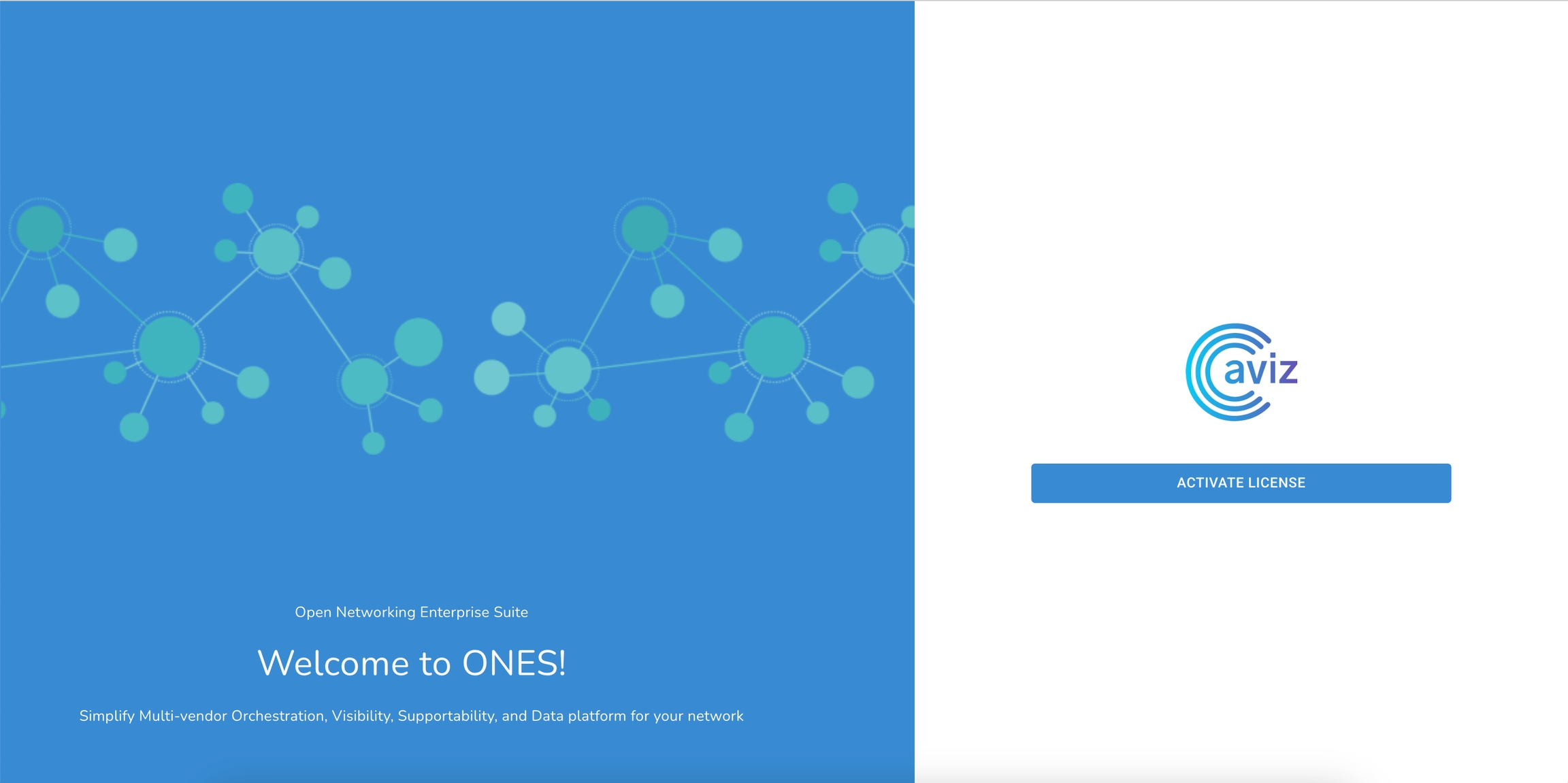 Open Networking Enterprise Suite

Welcome to ONES!

Simplify Multi-vendor Orchestration, Visibility, Supportability, and Data platform for your network

aviz

ACTIVATE LICENSE